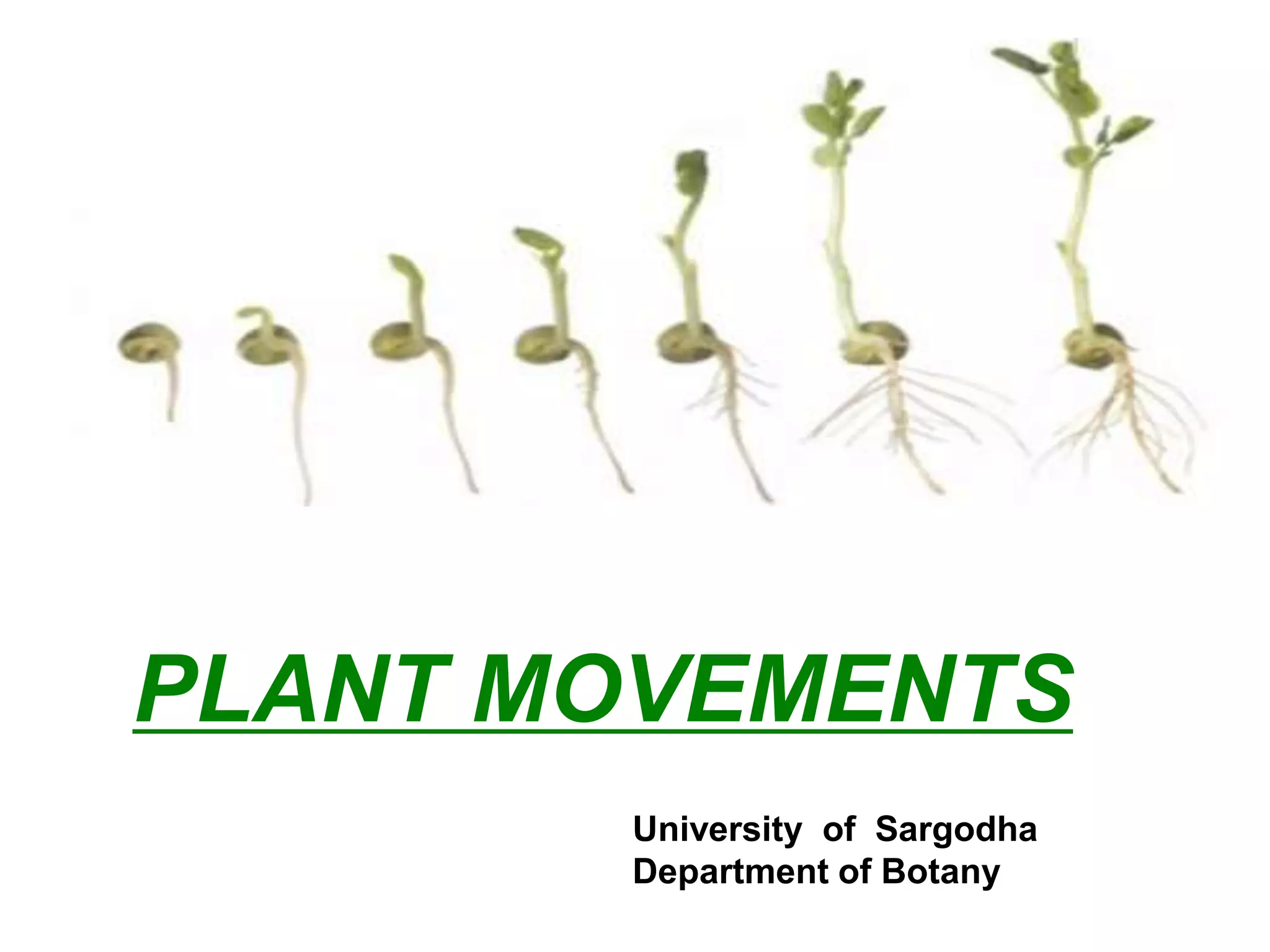 PLANT MOVEMENTS

University of Sargodha
Department of Botany